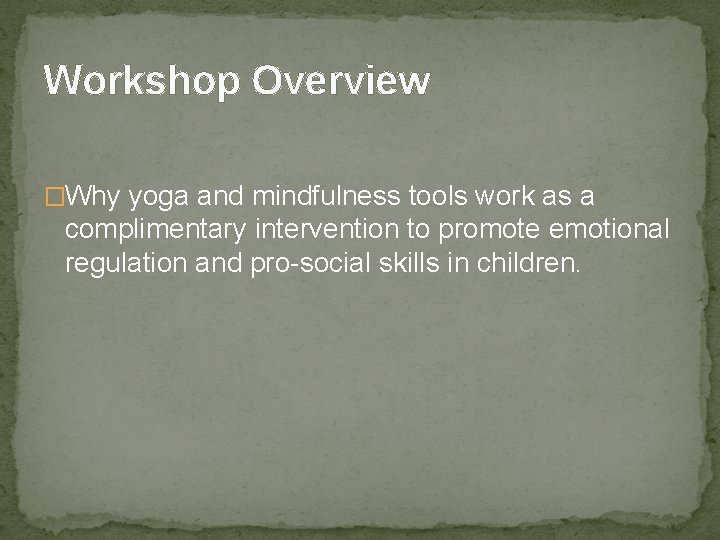 Workshop Overview

Why yoga and mindfulness tools work as a complimentary intervention to promote emotional regulation and pro-social skills in children.